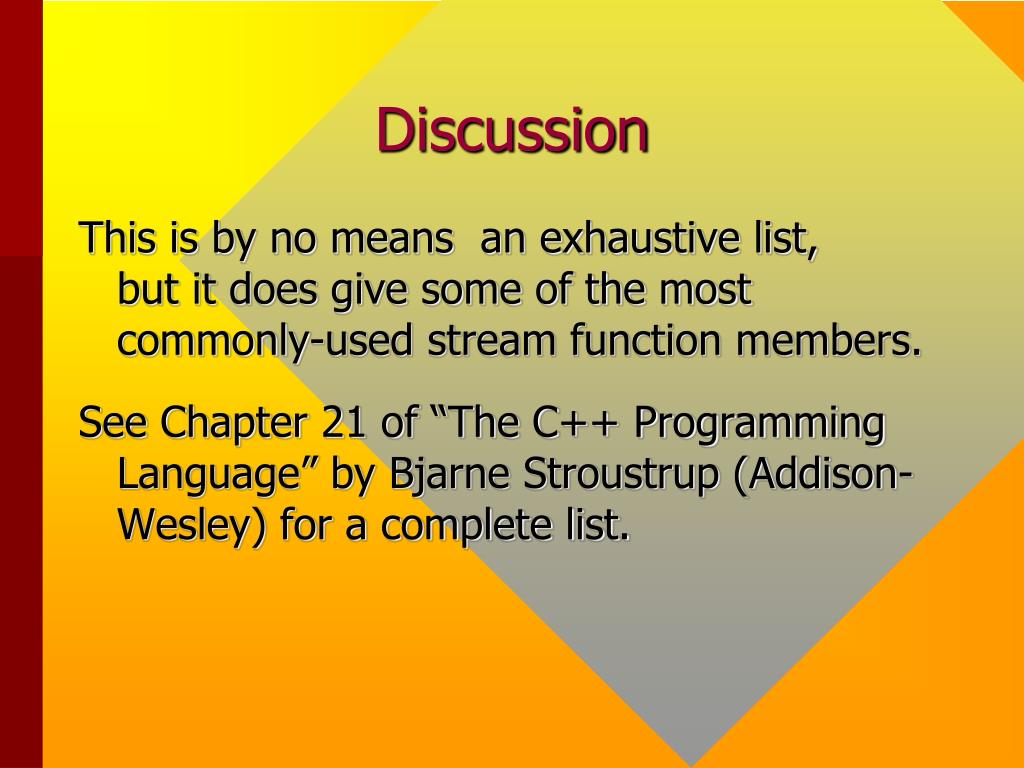 Discussion

This is by no means an exhaustive list, but it does give some of the most commonly-used stream function members.

See Chapter 21 of “The C++ Programming Language” by Bjarne Stroustrup (Addison-Wesley) for a complete list.